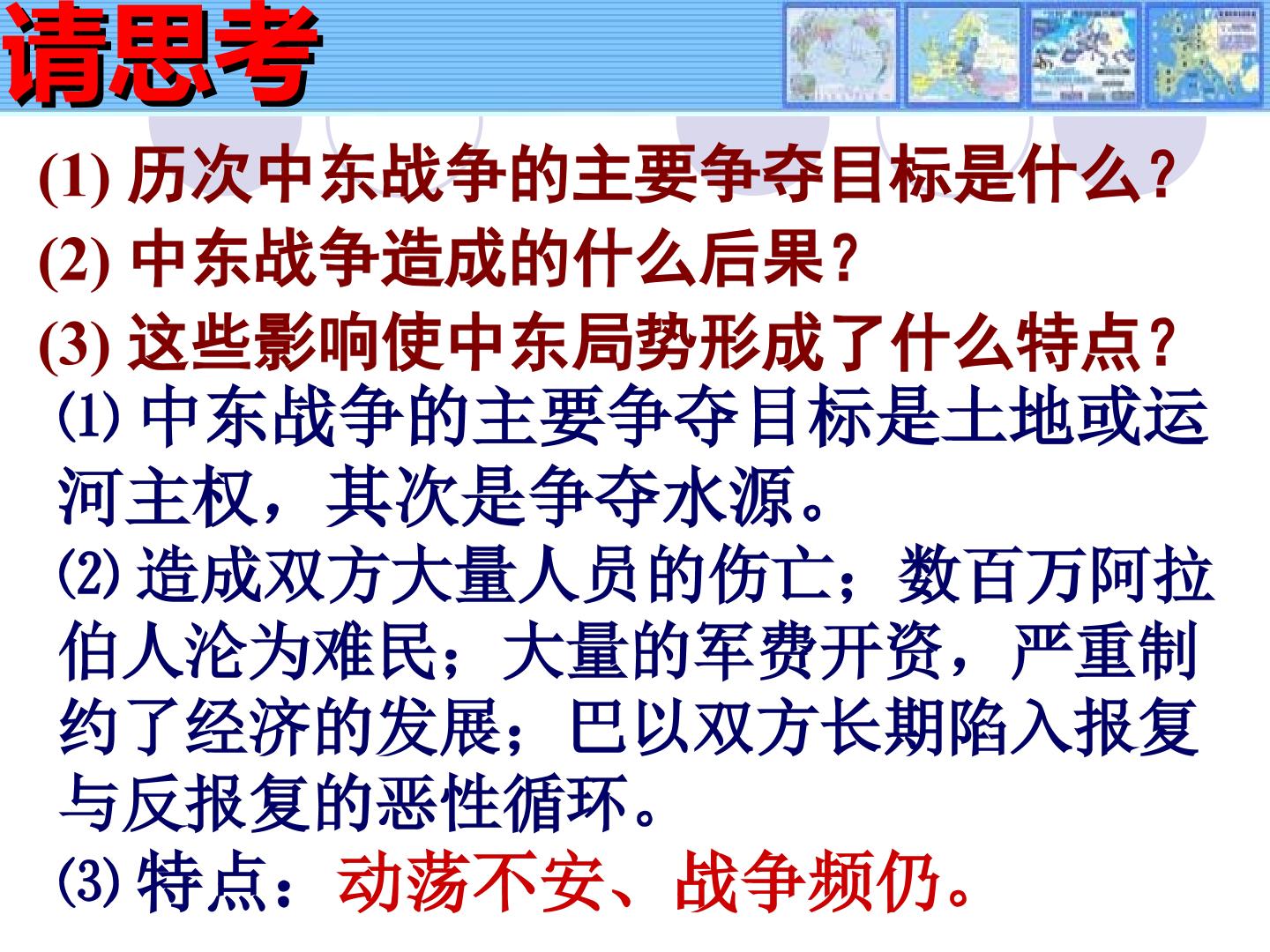 请思考

(1)历次中东战争的主要争夺目标是什么？

(2)中东战争造成的什么后果？

(3)这些影响使中东局势形成了什么特点？

⑴中东战争的主要争夺目标是土地或运河主权，其次是争夺水源。

⑵造成双方大量人员的伤亡；数百万阿拉伯人沦为难民；大量的军费开资，严重制约了经济的发展；巴以双方长期陷入报复与反报复的恶性循环。

⑶特点：动荡不安、战争频仍。